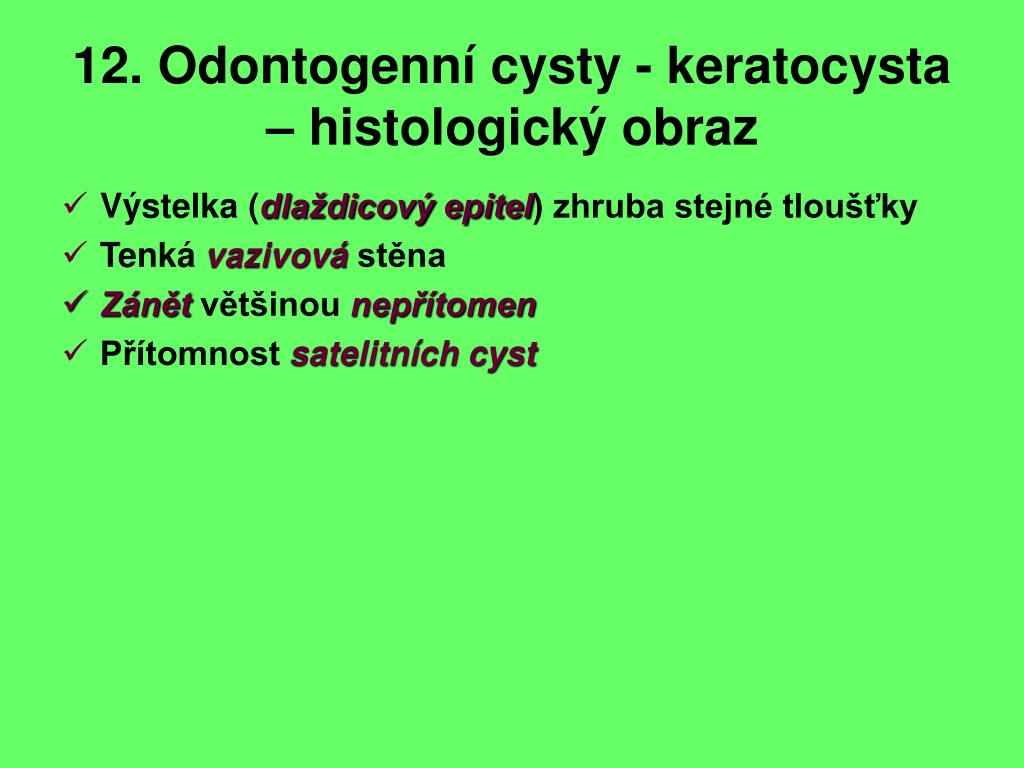 12. Odontogenní cysty - keratocysta – histologický obraz

✓ Výstelka (dlaždicový epitel) zhruba stejné tloušťky
✓ Tenká vazivová stěna
✓ Zánět většinou nepřítomen
✓ Přítomnost satelitních cyst